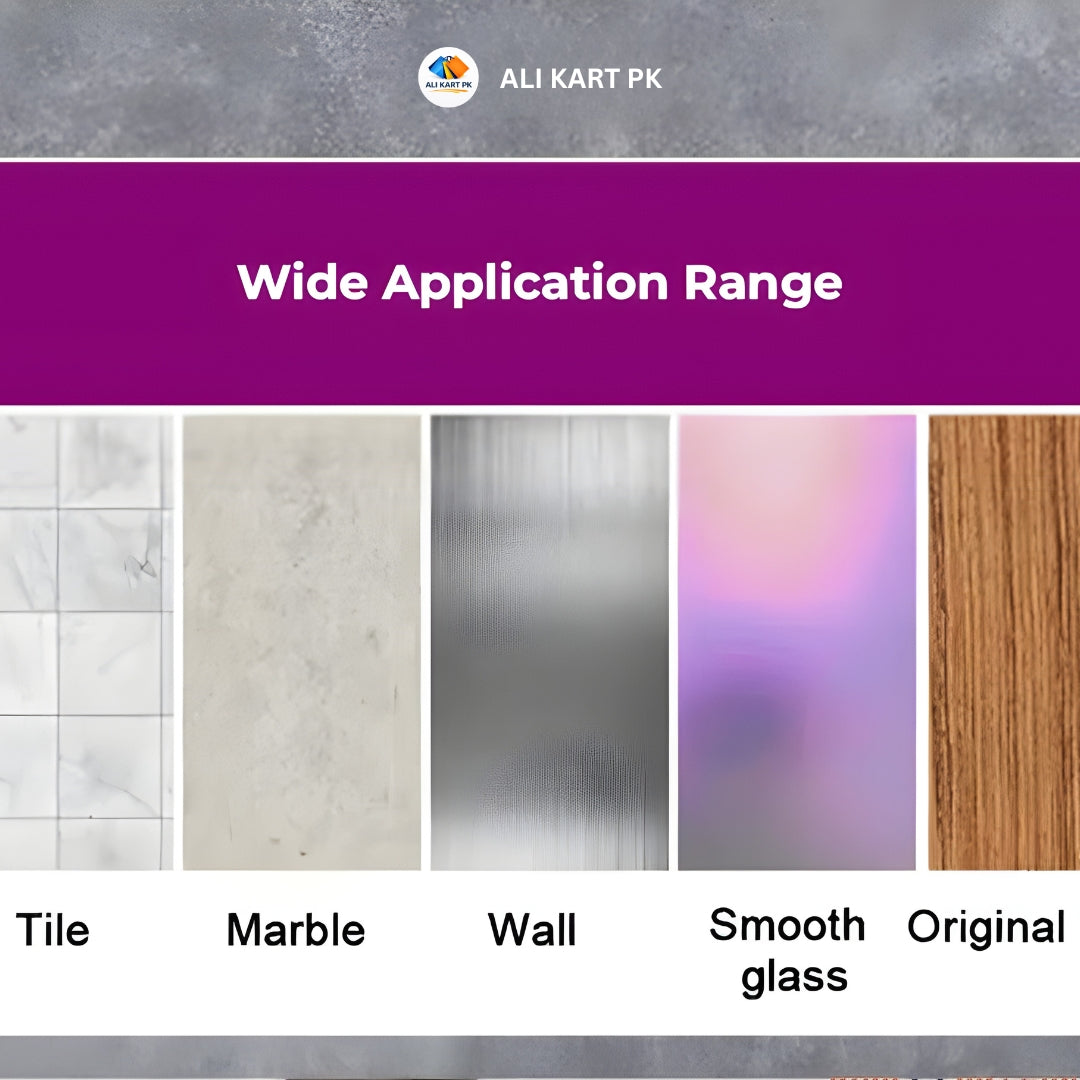 ALI KART PK

ALI KART PK

Wide Application Range

Tile

Marble

Wall

Smooth glass

Original